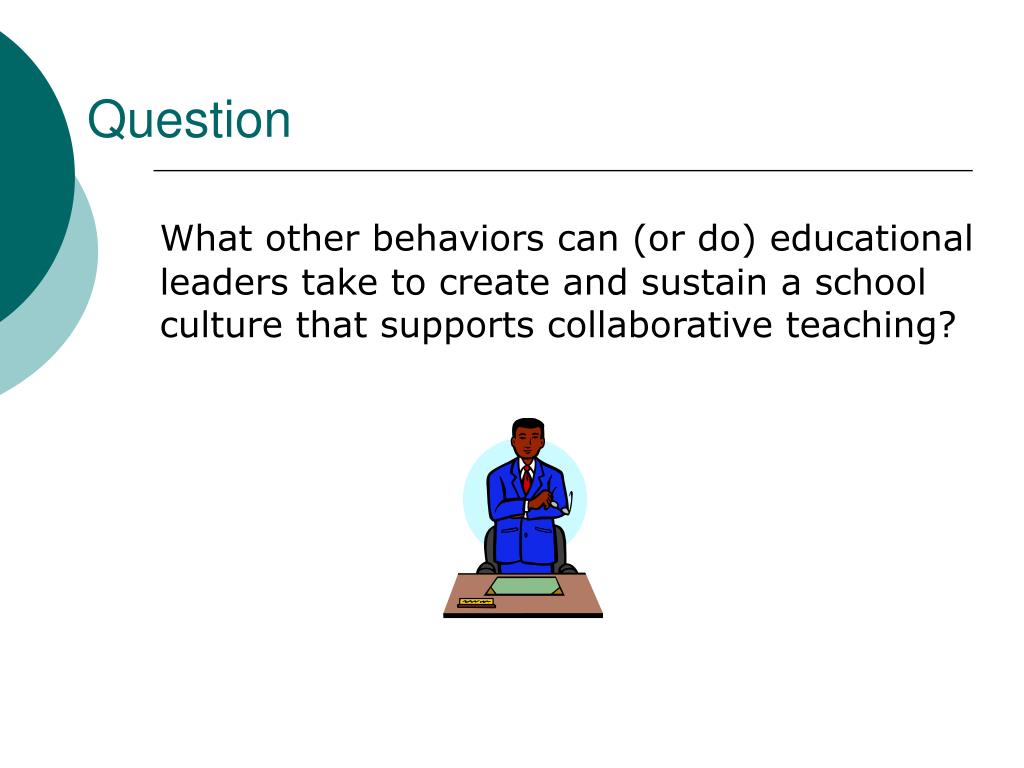 Question

What other behaviors can (or do) educational leaders take to create and sustain a school culture that supports collaborative teaching?